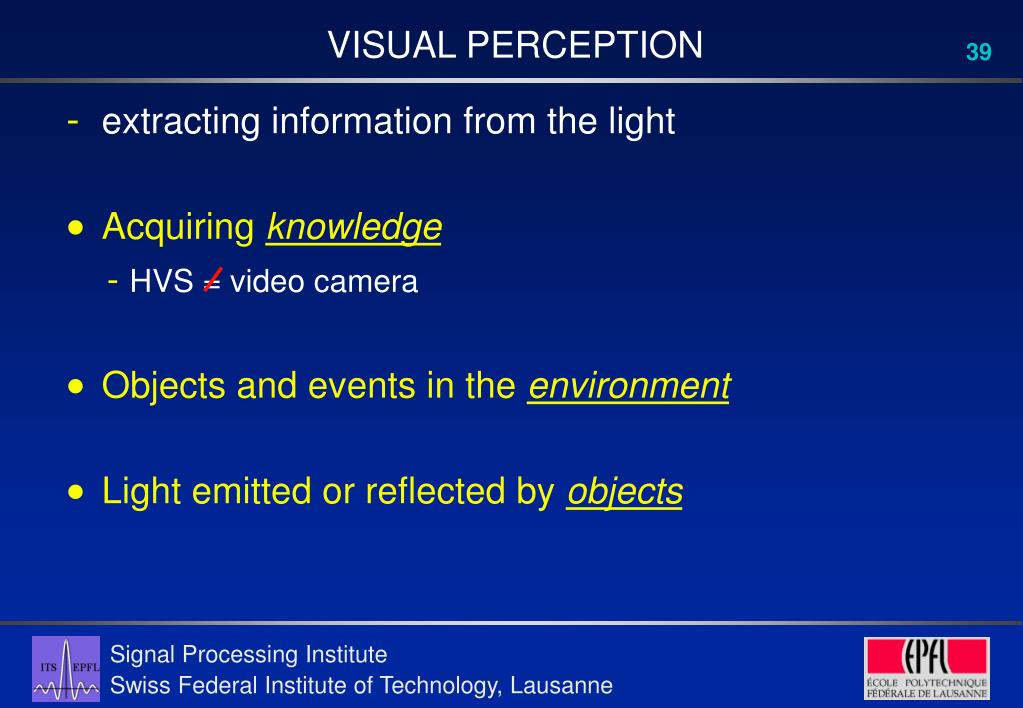 VISUAL PERCEPTION

39

- extracting information from the light

• Acquiring knowledge

- HVS $\neq$ video camera

• Objects and events in the environment

• Light emitted or reflected by objects

ITS EPFL

Signal Processing Institute
Swiss Federal Institute of Technology, Lausanne

EPFL
ÉCOLE POLYTECHNIQUE FÉDÉRALE DE LAUSANNE